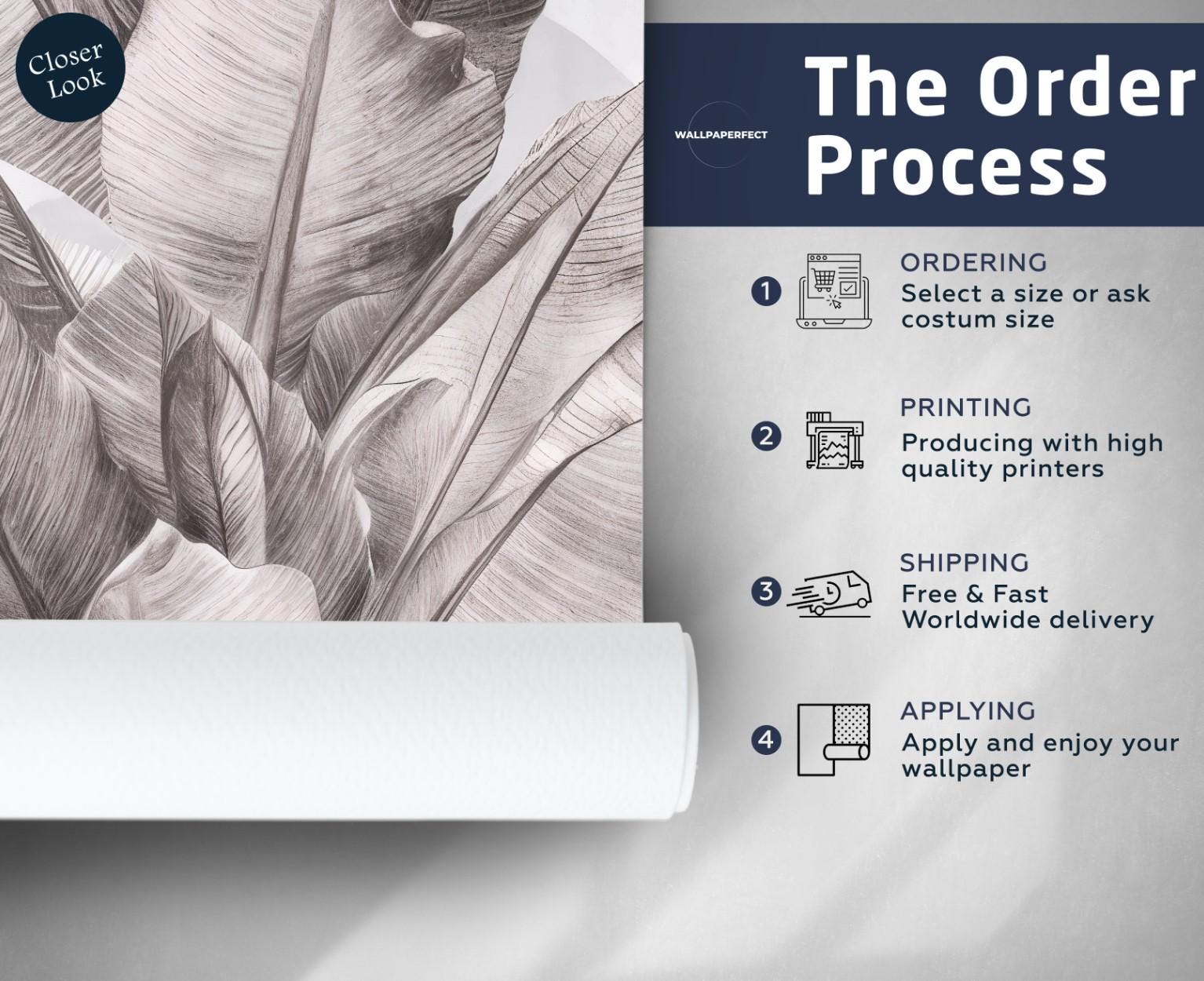 Closer Look

WALLPAPERFECT

The Order Process

1
ORDERING
Select a size or ask costum size

2
PRINTING
Producing with high quality printers

3
SHIPPING
Free & Fast Worldwide delivery

4
APPLYING
Apply and enjoy your wallpaper